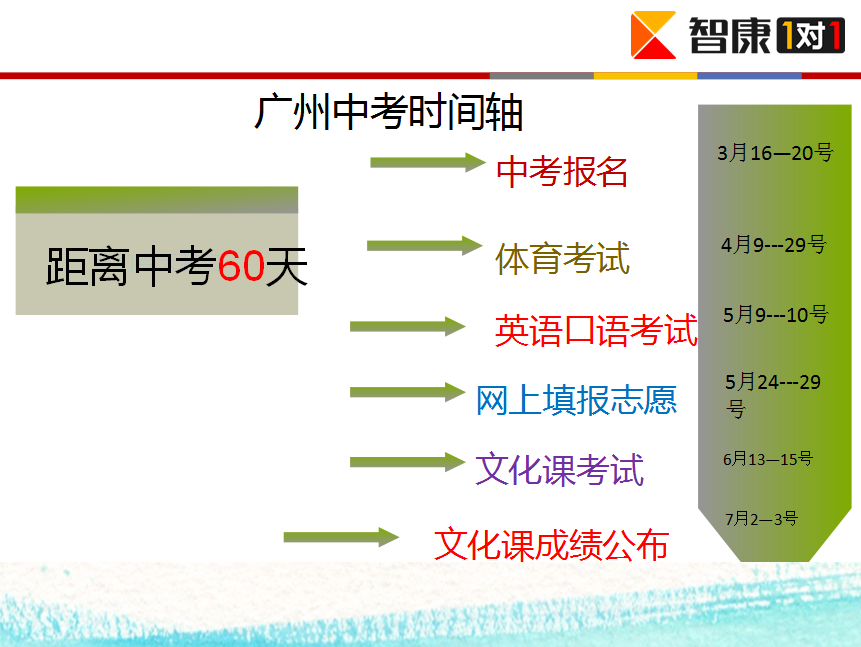 智康1对1

广州中考时间轴

距离中考60天

中考报名

体育考试

英语口语考试

网上填报志愿

文化课考试

文化课成绩公布

3月16—20号

4月9---29号

5月9---10号

5月24---29号

6月13—15号

7月2—3号